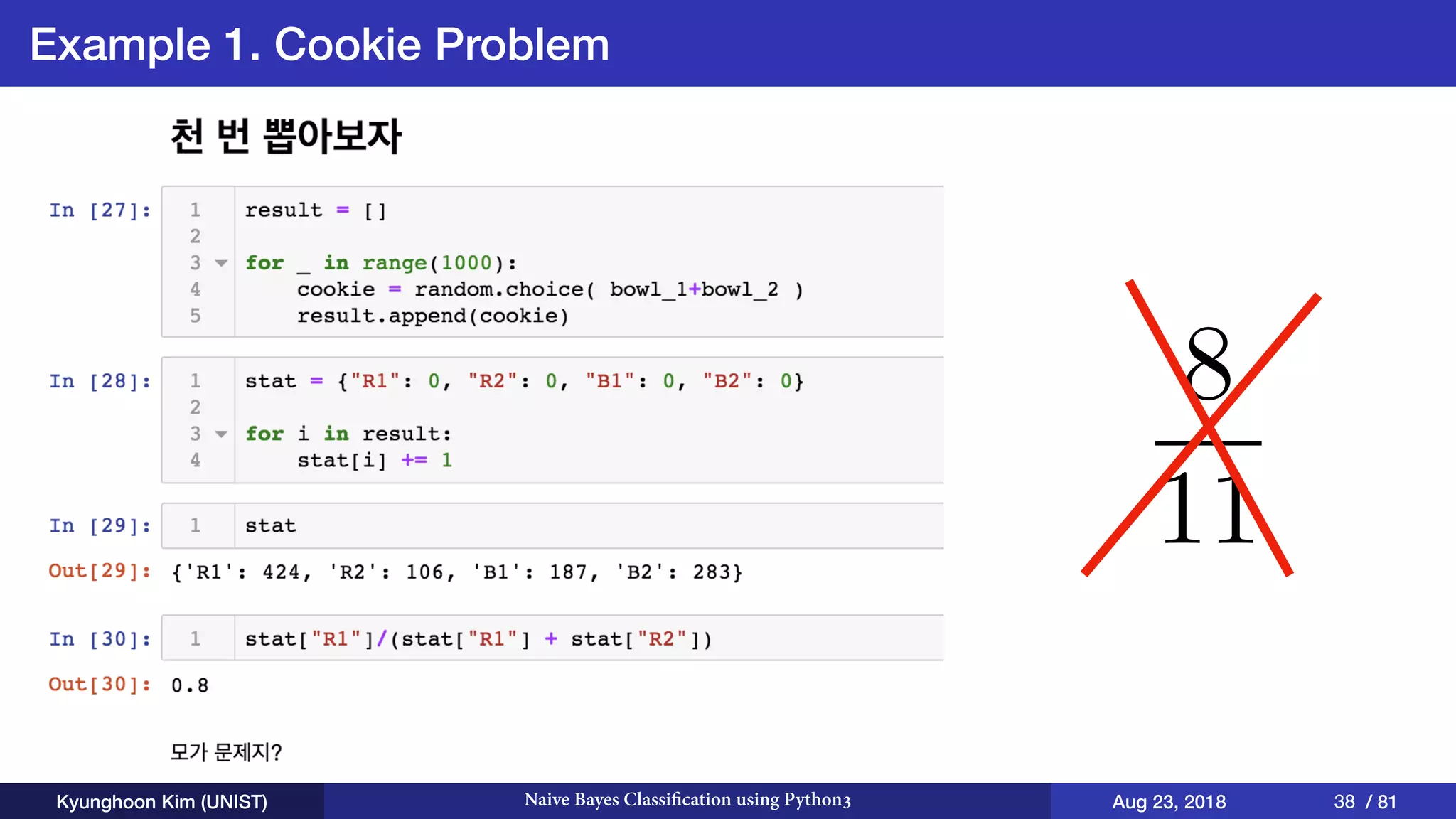 Example 1. Cookie Problem

천 번 뽑아보자

In [27]:
1 result = []
2
3 for _ in range(1000):
4     cookie = random.choice( bowl_1+bowl_2 )
5     result.append(cookie)

In [28]:
1 stat = {"R1": 0, "R2": 0, "B1": 0, "B2": 0}
2
3 for i in result:
4     stat[i] += 1

In [29]:
1 stat

Out[29]: {'R1': 424, 'R2': 106, 'B1': 187, 'B2': 283}

In [30]:
1 stat["R1"]/(stat["R1"] + stat["R2"])

Out[30]: 0.8

모가 문제지?

$\frac{8}{11}$

Kyunghoon Kim (UNIST) Naive Bayes Classification using Python3 Aug 23, 2018 38 / 81